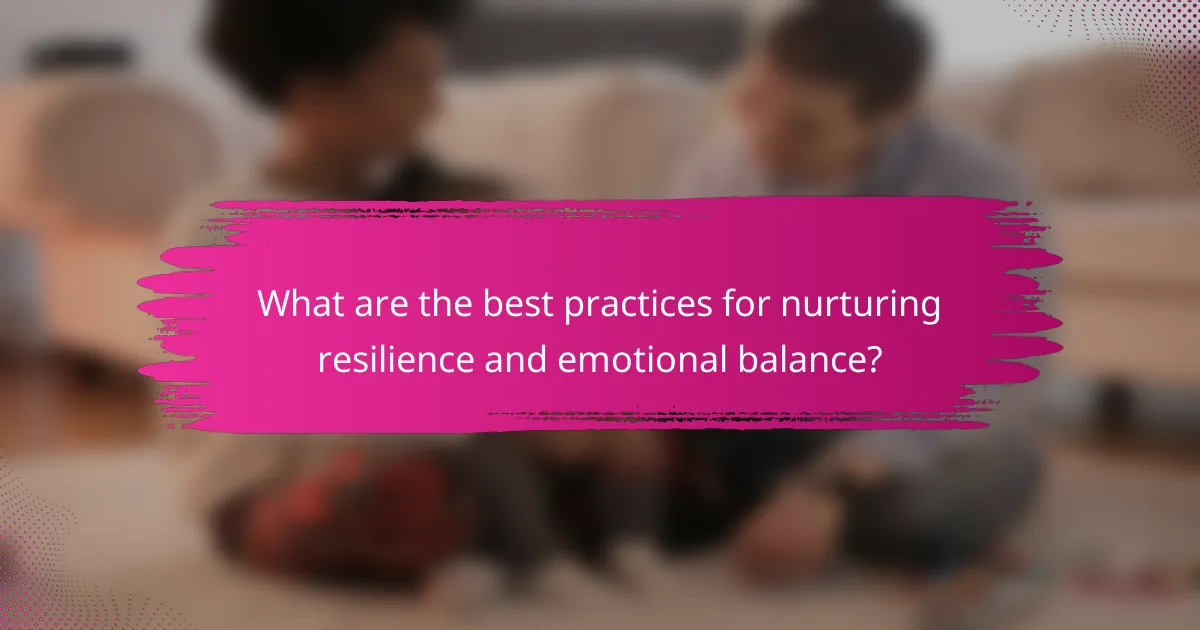 What are the best practices for nurturing resilience and emotional balance?